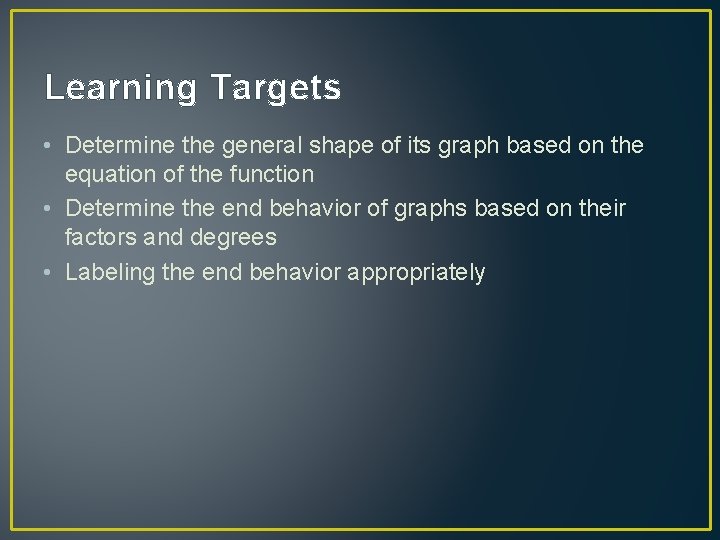 Learning Targets

• Determine the general shape of its graph based on the equation of the function
• Determine the end behavior of graphs based on their factors and degrees
• Labeling the end behavior appropriately